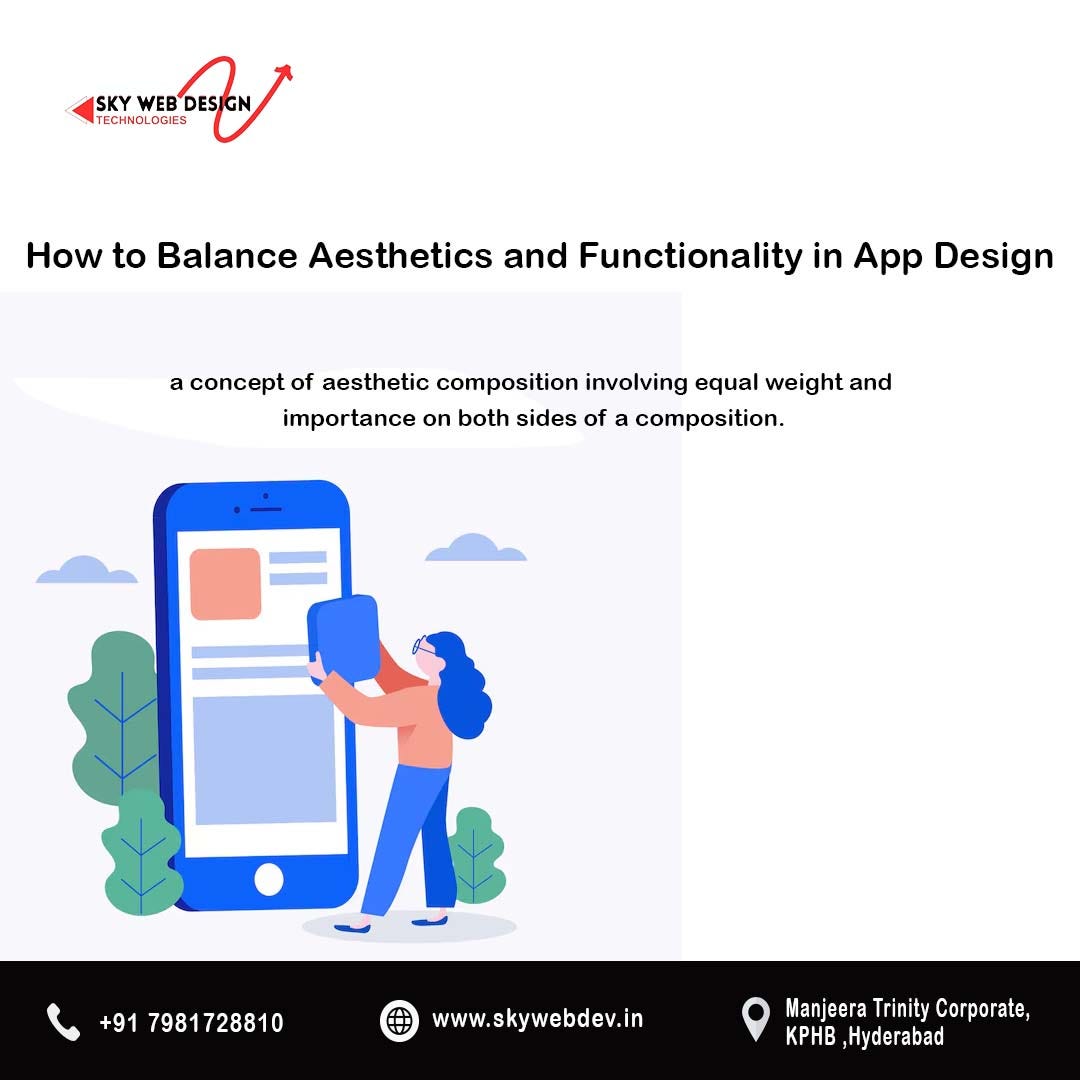 SKY WEB DESIGN
TECHNOLOGIES

How to Balance Aesthetics and Functionality in App Design

a concept of aesthetic composition involving equal weight and importance on both sides of a composition.

+91 7981728810

www.skywebdev.in

Manjeera Trinity Corporate, KPHB ,Hyderabad